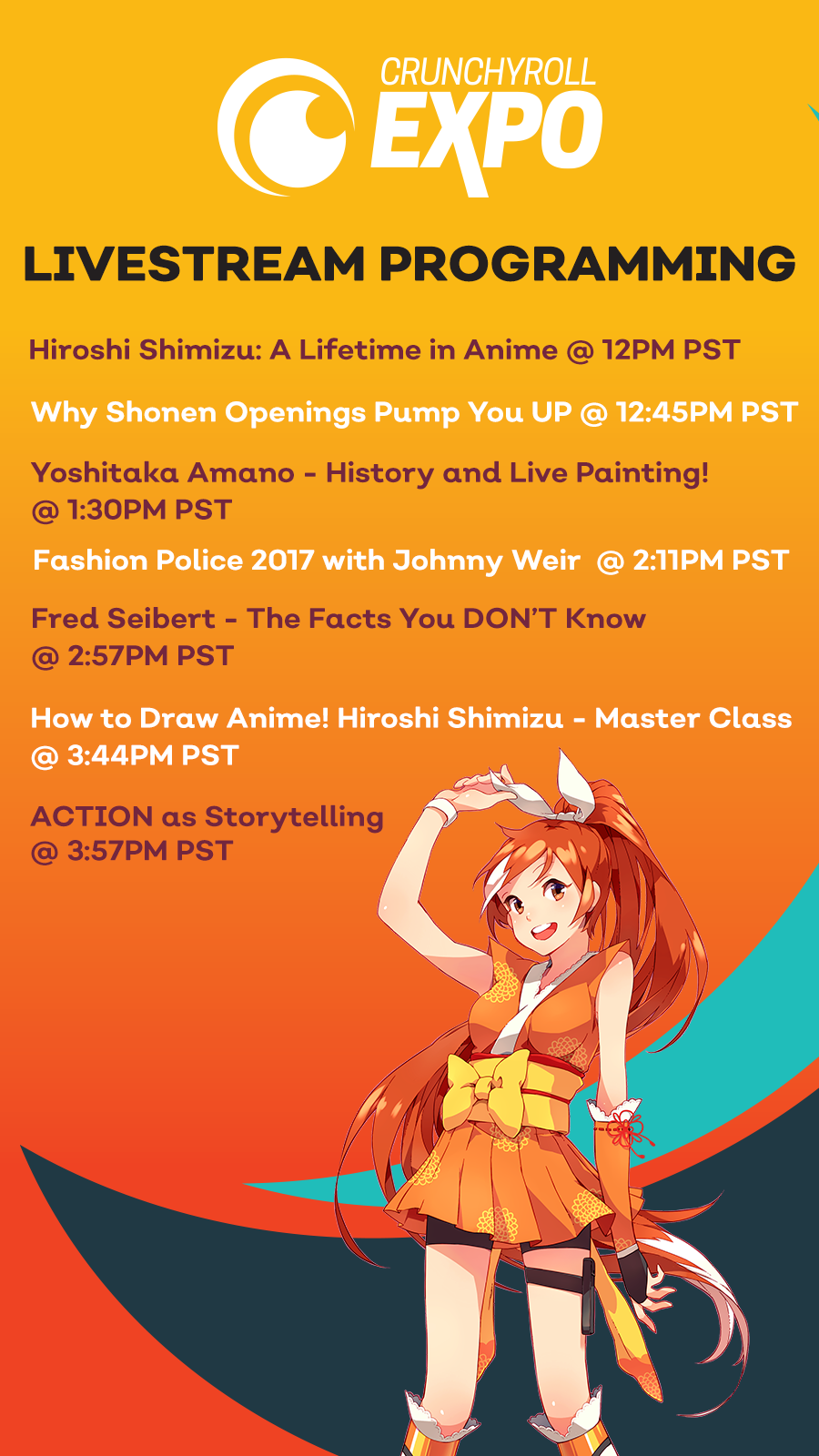 CRUNCHYROLL EXPO

LIVESTREAM PROGRAMMING

Hiroshi Shimizu: A Lifetime in Anime @ 12PM PST

Why Shonen Openings Pump You UP @ 12:45PM PST

Yoshitaka Amano - History and Live Painting! @ 1:30PM PST

Fashion Police 2017 with Johnny Weir @ 2:11PM PST

Fred Seibert - The Facts You DON'T Know @ 2:57PM PST

How to Draw Anime! Hiroshi Shimizu - Master Class @ 3:44PM PST

ACTION as Storytelling @ 3:57PM PST